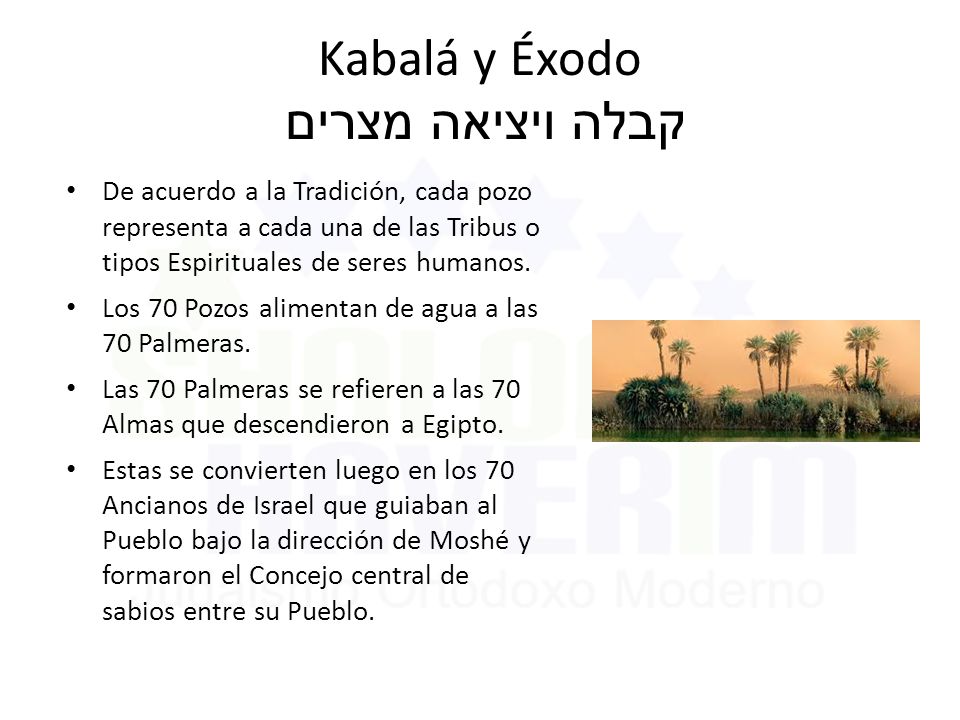 Kabalá y Éxodo
קבלה ויציאה מצרים

• De acuerdo a la Tradición, cada pozo representa a cada una de las Tribus o tipos Espirituales de seres humanos.

• Los 70 Pozos alimentan de agua a las 70 Palmeras.

• Las 70 Palmeras se refieren a las 70 Almas que descendieron a Egipto.

• Estas se convierten luego en los 70 Ancianos de Israel que guiaban al Pueblo bajo la dirección de Moshé y formaron el Concejo central de sabios entre su Pueblo.

SHALOM HAVERIM
Judaísmo Ortodoxo Moderno